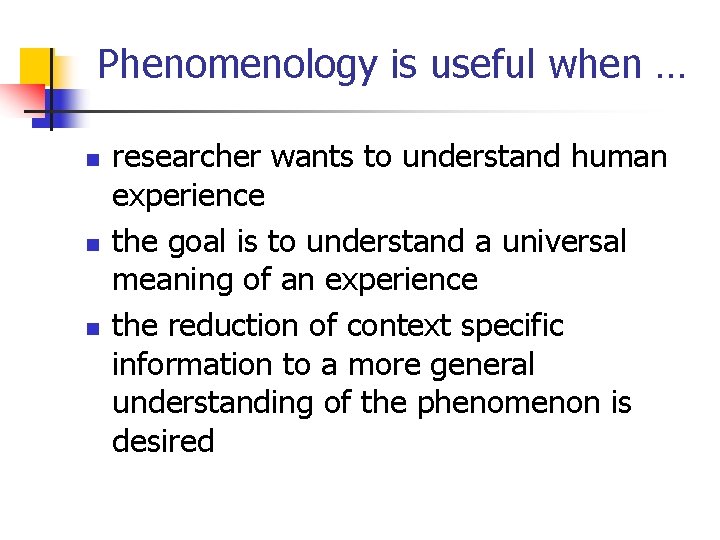 Phenomenology is useful when …

- researcher wants to understand human experience
- the goal is to understand a universal meaning of an experience
- the reduction of context specific information to a more general understanding of the phenomenon is desired